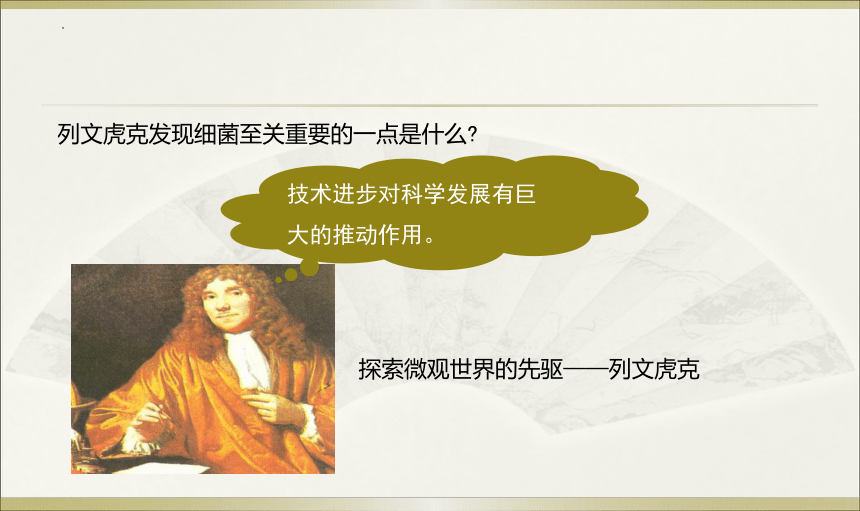 列文虎克发现细菌至关重要的一点是什么?

技术进步对科学发展有巨大的推动作用。

探索微观世界的先驱——列文虎克